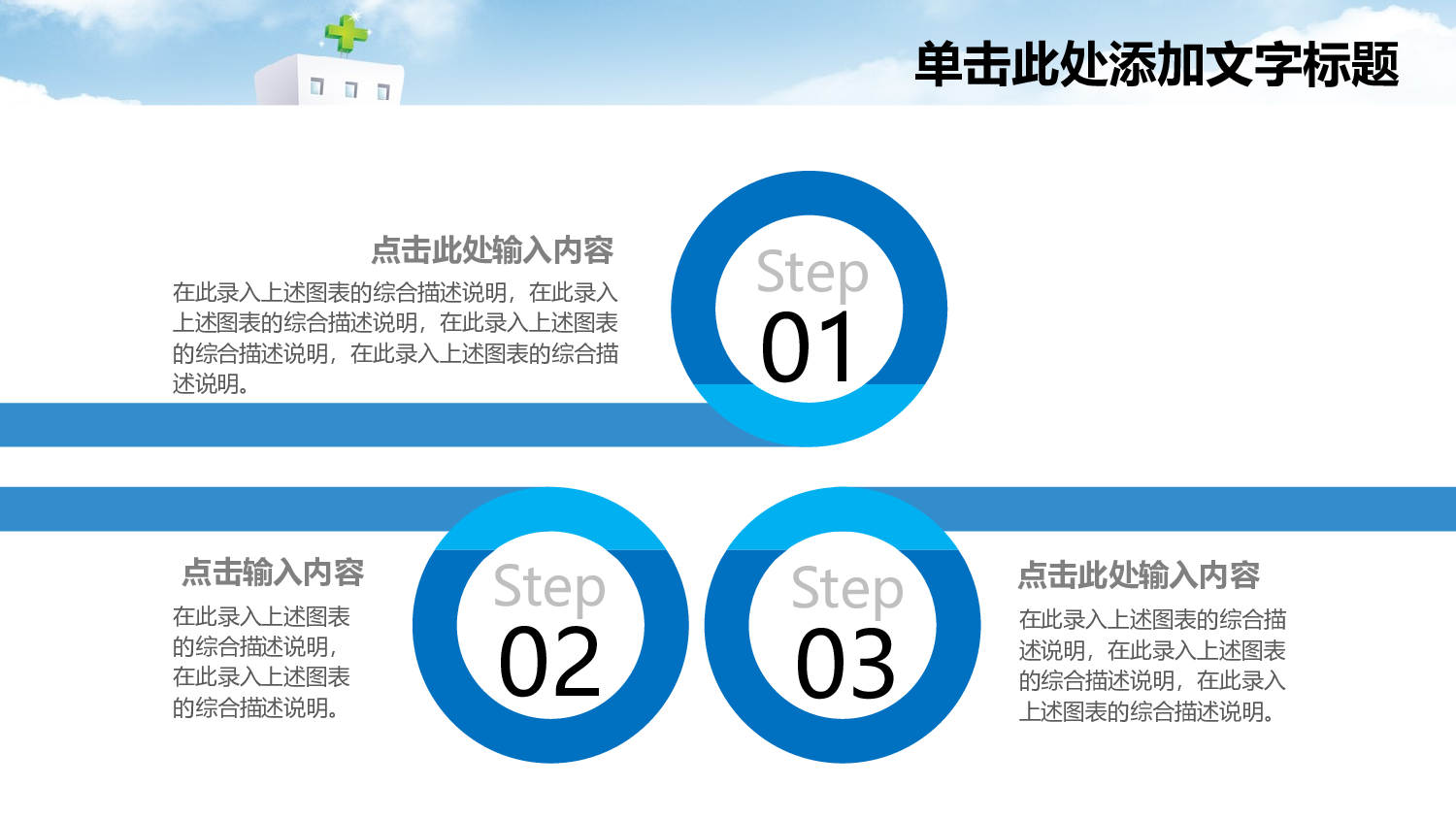 单击此处添加文字标题

点击此处输入内容

在此录入上述图表的综合描述说明，在此录入上述图表的综合描述说明，在此录入上述图表的综合描述说明，在此录入上述图表的综合描述说明。

Step
01

点击输入内容

在此录入上述图表的综合描述说明，在此录入上述图表的综合描述说明。

Step
02

Step
03

点击此处输入内容

在此录入上述图表的综合描述说明，在此录入上述图表的综合描述说明，在此录入上述图表的综合描述说明。